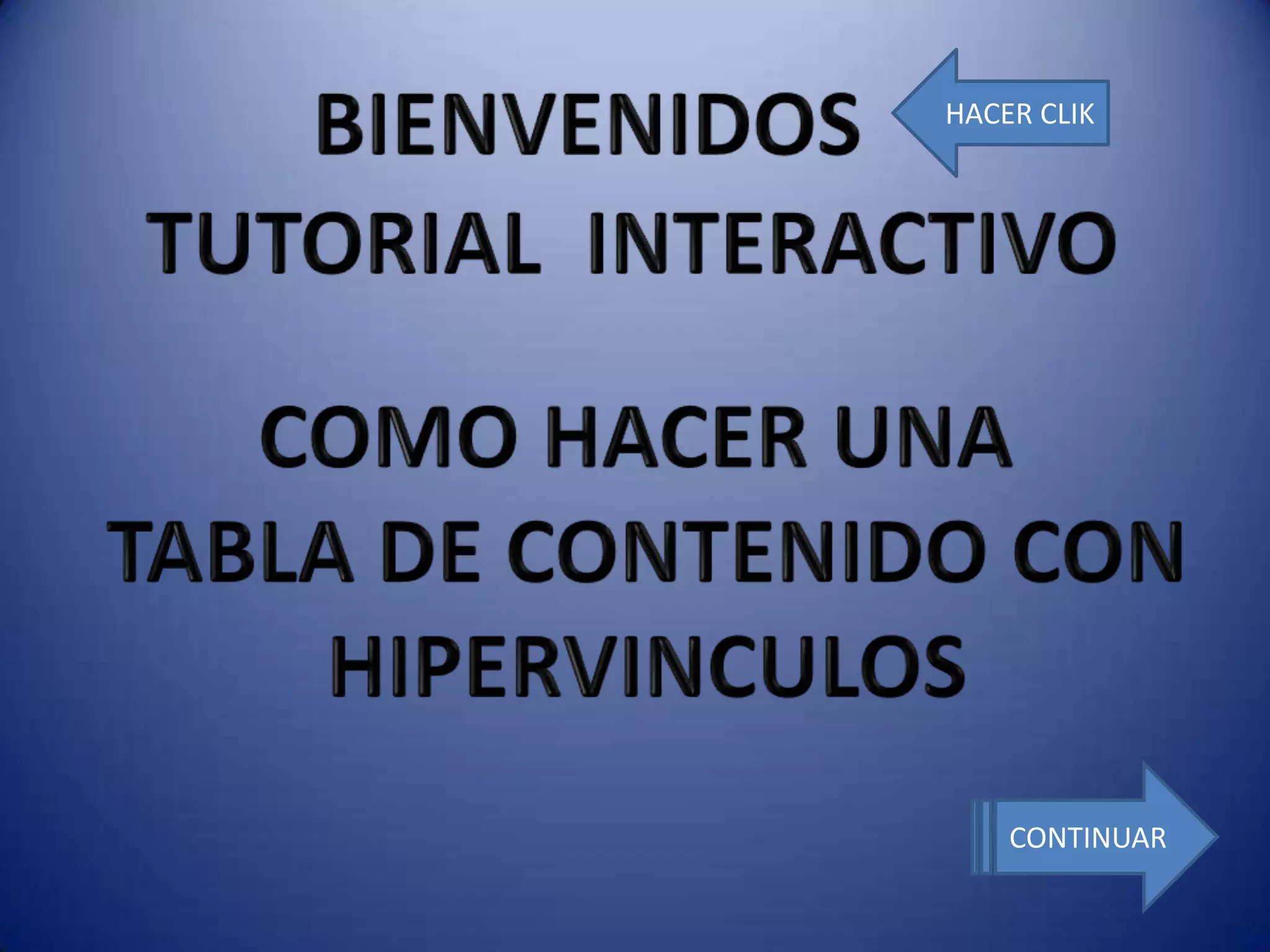 BIENVENIDOS

HACER CLIK

TUTORIAL INTERACTIVO

COMO HACER UNA TABLA DE CONTENIDO CON HIPERVINCULOS

CONTINUAR